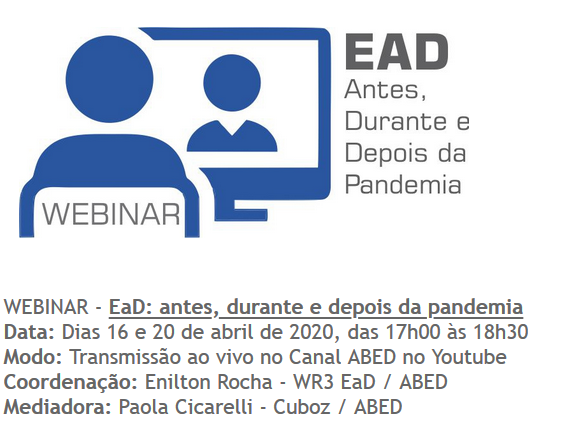 WEBINAR

EAD
Antes, Durante e Depois da Pandemia

WEBINAR - EaD: antes, durante e depois da pandemia
Data: Dias 16 e 20 de abril de 2020, das 17h00 às 18h30
Modo: Transmissão ao vivo no Canal ABED no Youtube
Coordenação: Enilton Rocha - WR3 EaD / ABED
Mediadora: Paola Cicarelli - Cuboz / ABED